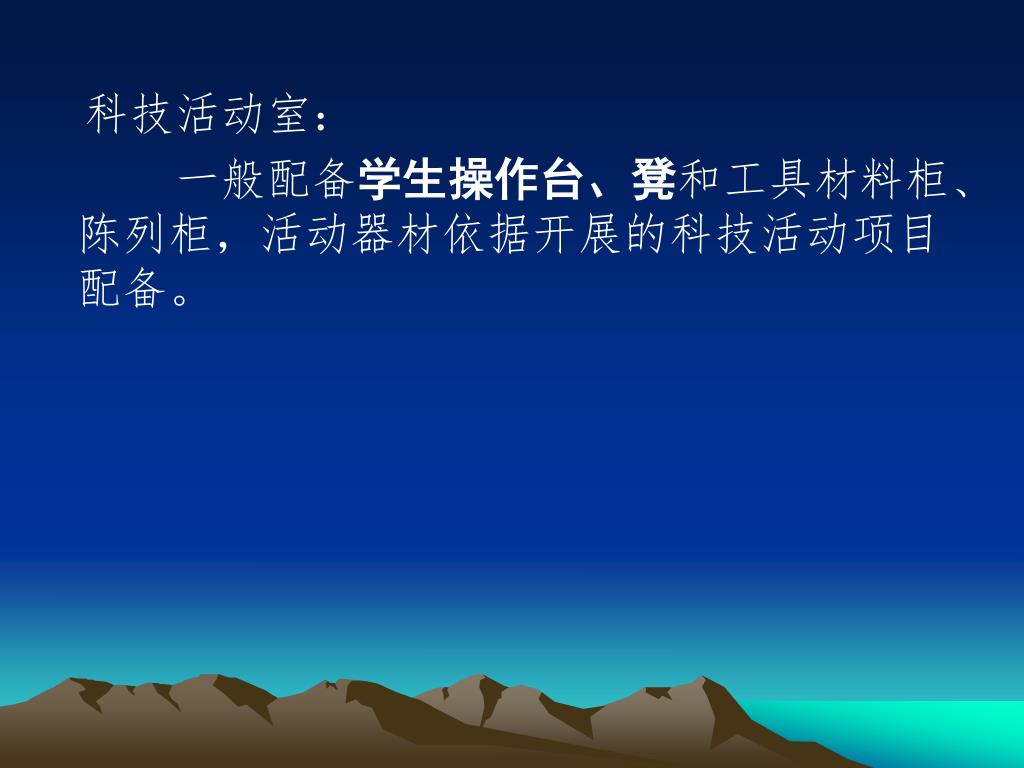 科技活动室：

一般配备学生操作台、凳和工具材料柜、陈列柜，活动器材依据开展的科技活动项目配备。